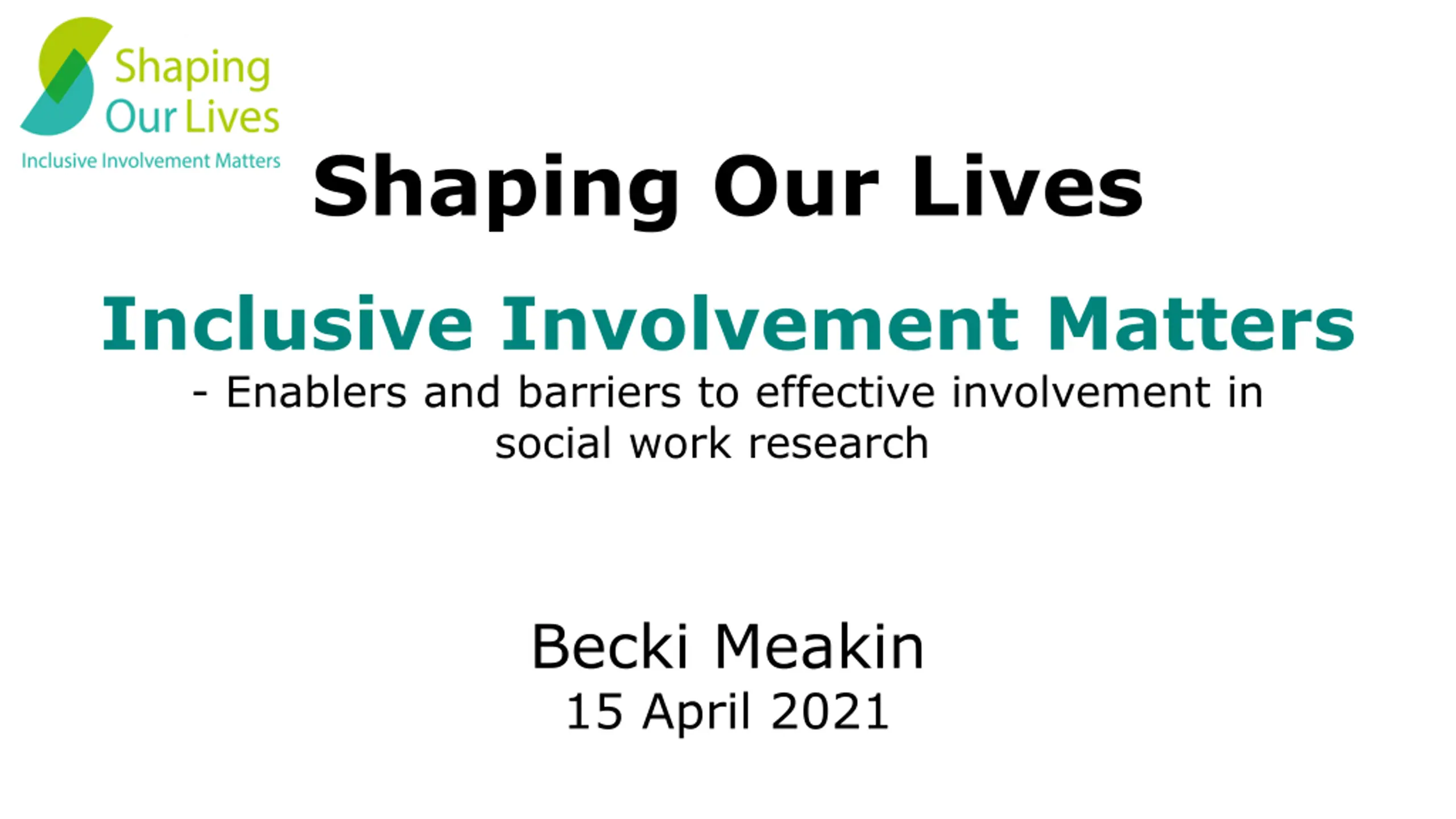 Shaping Our Lives
Inclusive Involvement Matters

Shaping Our Lives

Inclusive Involvement Matters
- Enablers and barriers to effective involvement in social work research

Becki Meakin
15 April 2021